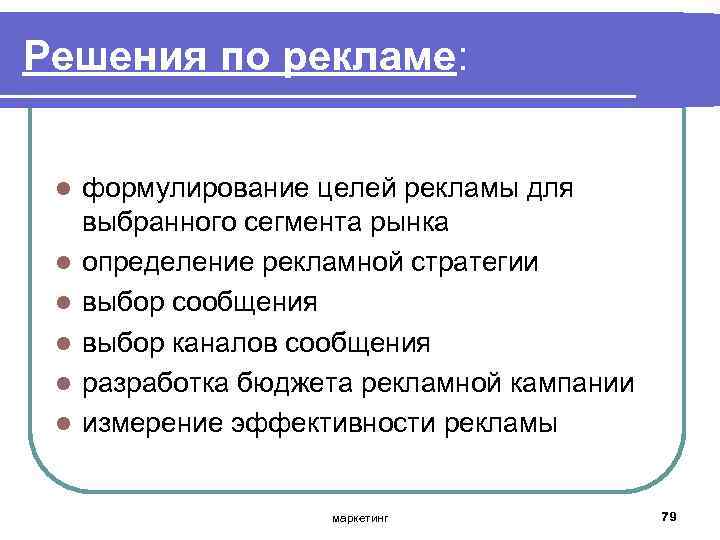 Решения по рекламе:

- формулирование целей рекламы для выбранного сегмента рынка
- определение рекламной стратегии
- выбор сообщения
- выбор каналов сообщения
- разработка бюджета рекламной кампании
- измерение эффективности рекламы

маркетинг

79